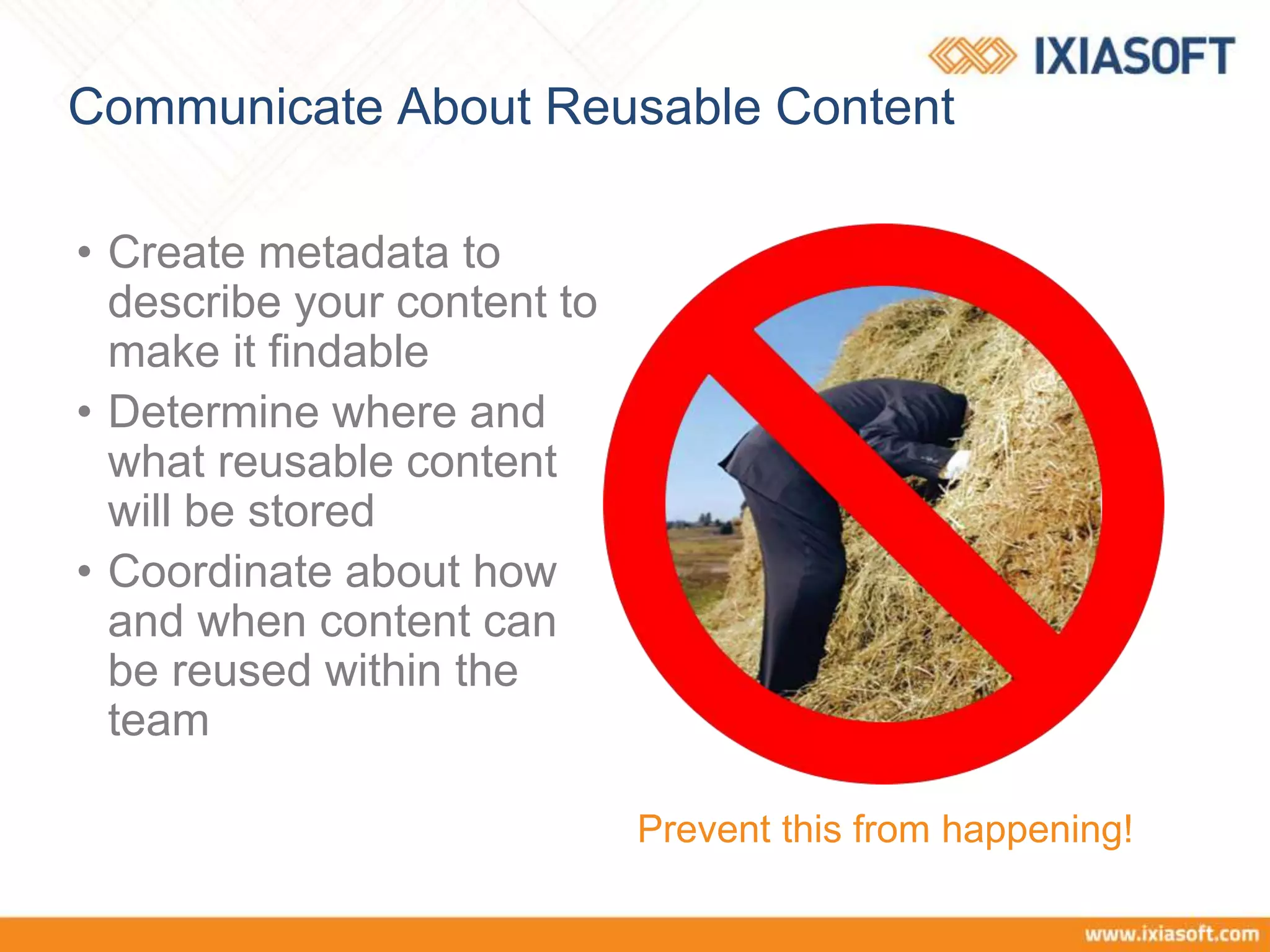 IXIASOFT

Communicate About Reusable Content

• Create metadata to describe your content to make it findable
• Determine where and what reusable content will be stored
• Coordinate about how and when content can be reused within the team

Prevent this from happening!

www.ixiasoft.com